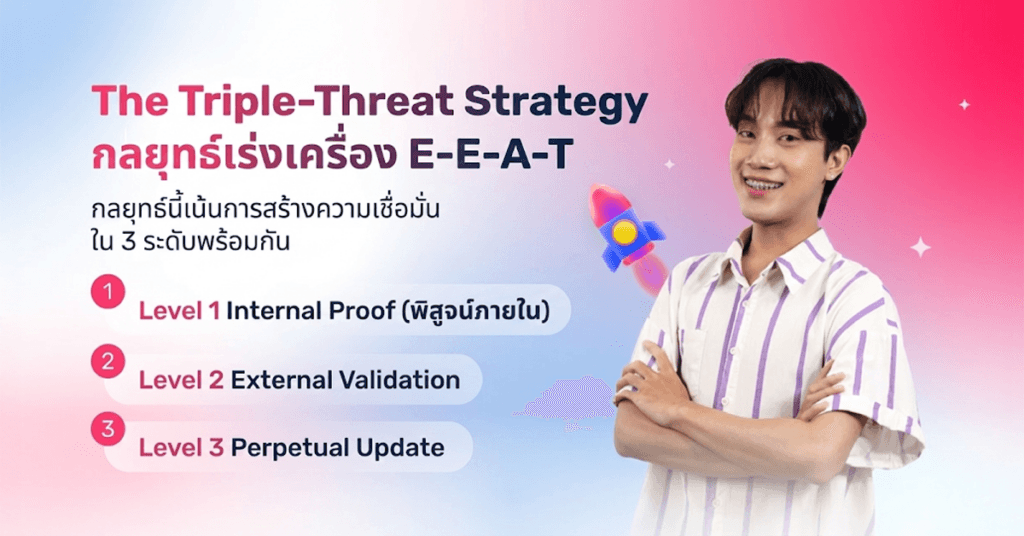 The Triple-Threat Strategy
กลยุทธ์เร่งเครื่อง E-E-A-T

กลยุทธ์นี้เน้นการสร้างความเชื่อมั่น ใน 3 ระดับพร้อมกัน

1 Level 1 Internal Proof (พิสูจน์ภายใน)

2 Level 2 External Validation

3 Level 3 Perpetual Update